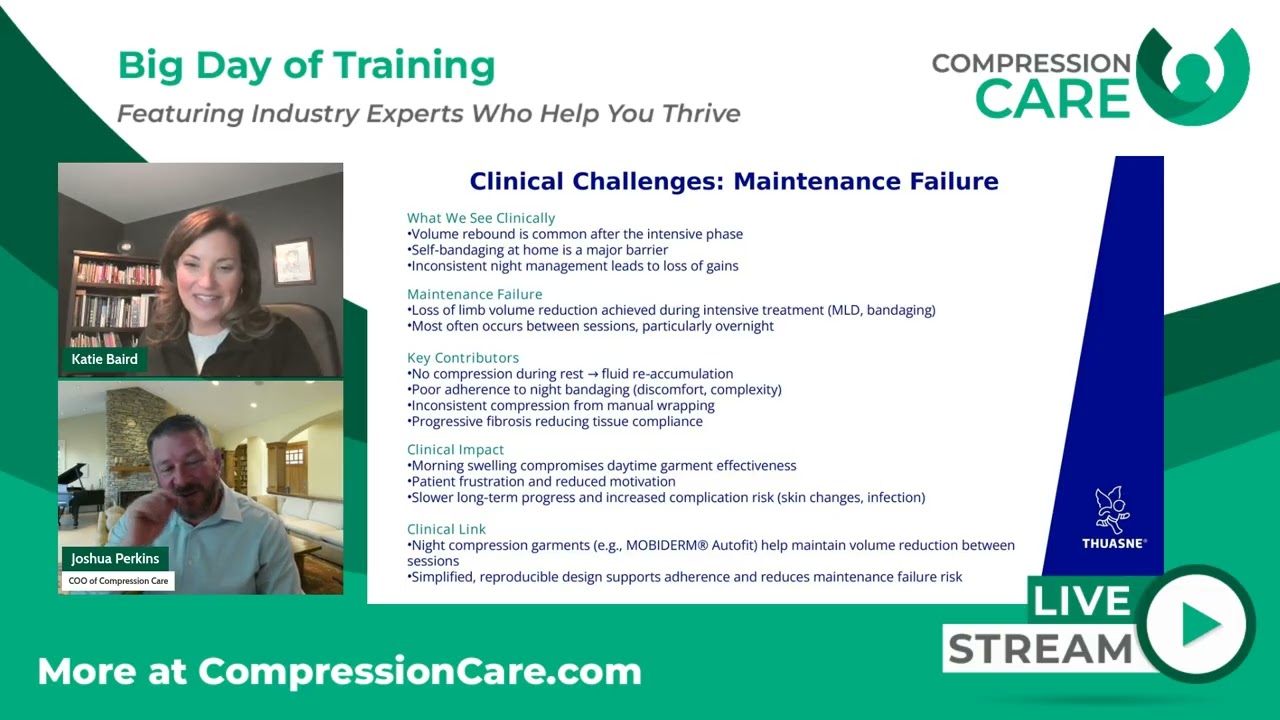 Big Day of Training
Featuring Industry Experts Who Help You Thrive

COMPRESSION CARE

Katie Baird

Joshua Perkins
COO of Compression Care

Clinical Challenges: Maintenance Failure

What We See Clinically
•Volume rebound is common after the intensive phase
•Self-bandaging at home is a major barrier
•Inconsistent night management leads to loss of gains

Maintenance Failure
•Loss of limb volume reduction achieved during intensive treatment (MLD, bandaging)
•Most often occurs between sessions, particularly overnight

Key Contributors
•No compression during rest → fluid re-accumulation
•Poor adherence to night bandaging (discomfort, complexity)
•Inconsistent compression from manual wrapping
•Progressive fibrosis reducing tissue compliance

Clinical Impact
•Morning swelling compromises daytime garment effectiveness
•Patient frustration and reduced motivation
•Slower long-term progress and increased complication risk (skin changes, infection)

Clinical Link
•Night compression garments (e.g., MOBIDERM® Autofit) help maintain volume reduction between sessions
•Simplified, reproducible design supports adherence and reduces maintenance failure risk

THUASNE®

LIVE STREAM

More at CompressionCare.com